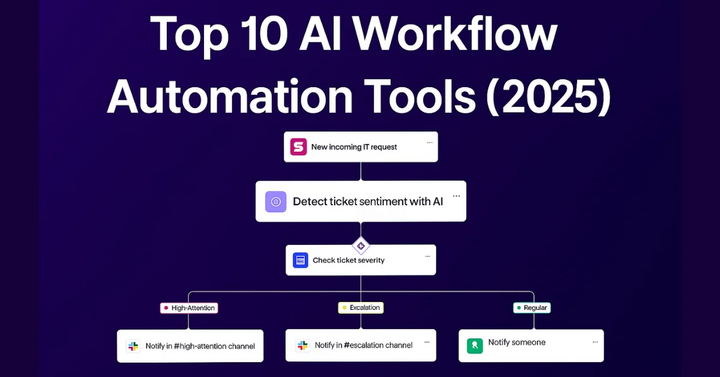 Top 10 AI Workflow Automation Tools (2025)

New incoming IT request

Detect ticket sentiment with AI

Check ticket severity

High-Attention

Escalation

Regular

Notify in #high-attention channel

Notify in #escalation channel

Notify someone